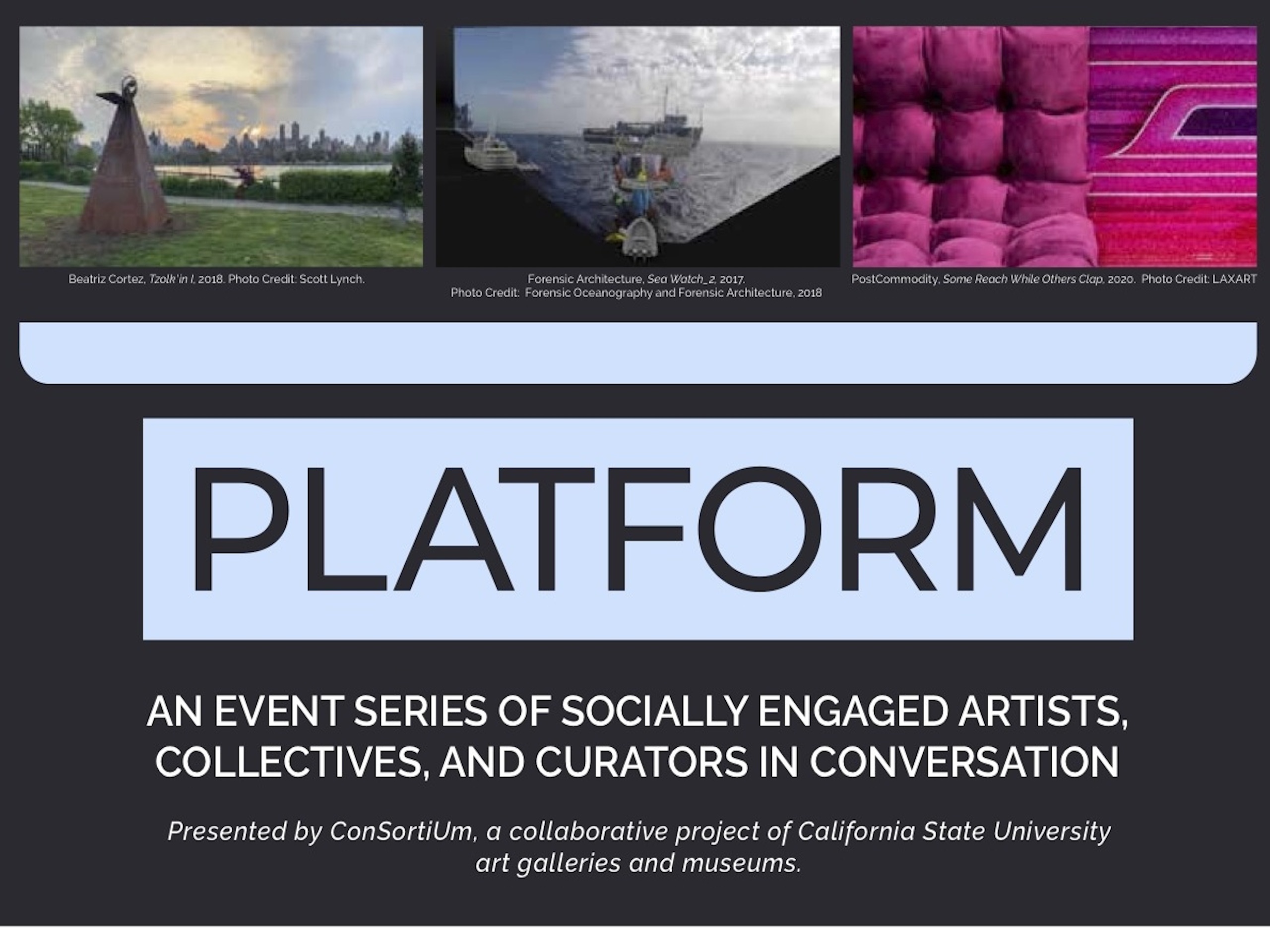 Beatriz Cortez, Tzolk'in I, 2018. Photo Credit: Scott Lynch.

Forensic Architecture, Sea Watch_2, 2017.
Photo Credit: Forensic Oceanography and Forensic Architecture, 2018

PostCommodity, Some Reach While Others Clap, 2020. Photo Credit: LAXART

PLATFORM

AN EVENT SERIES OF SOCIALLY ENGAGED ARTISTS, COLLECTIVES, AND CURATORS IN CONVERSATION

Presented by ConSortiUm, a collaborative project of California State University art galleries and museums.